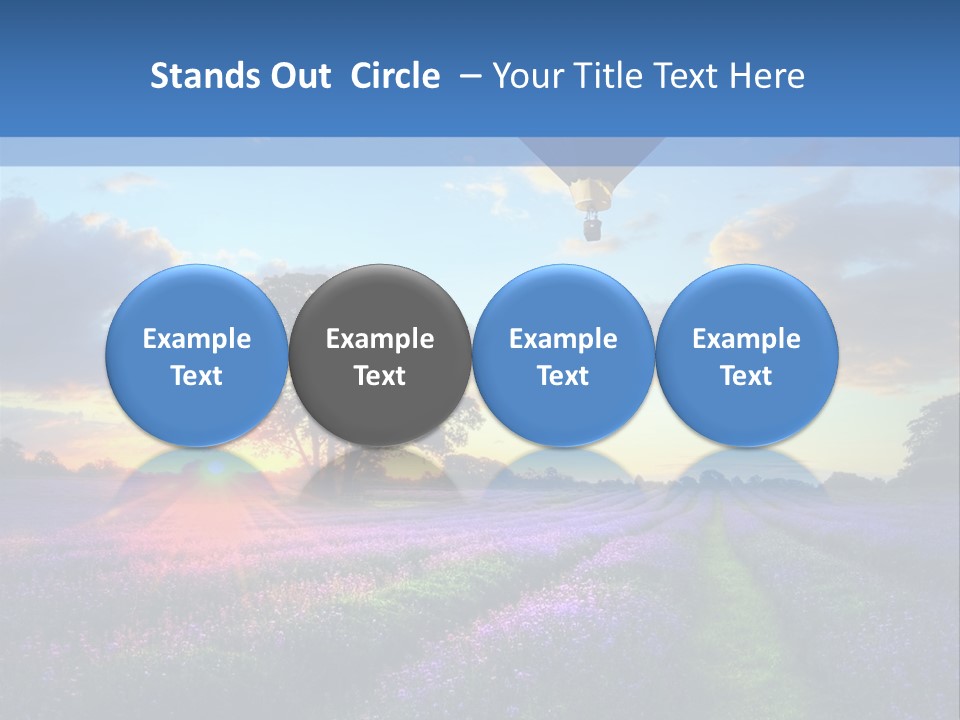 Stands Out Circle – Your Title Text Here

Example Text

Example Text

Example Text

Example Text